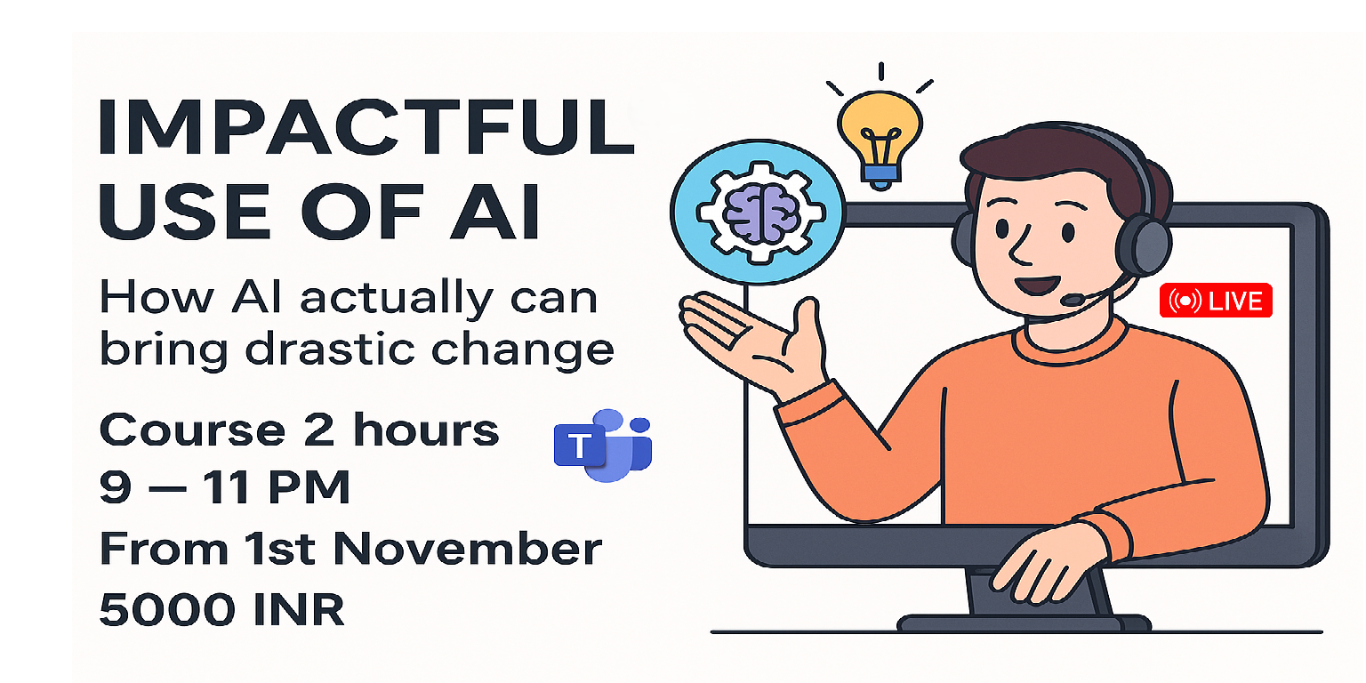 IMPACTFUL USE OF AI

How AI actually can bring drastic change

Course 2 hours
9 — 11 PM
From 1st November
5000 INR

T

LIVE